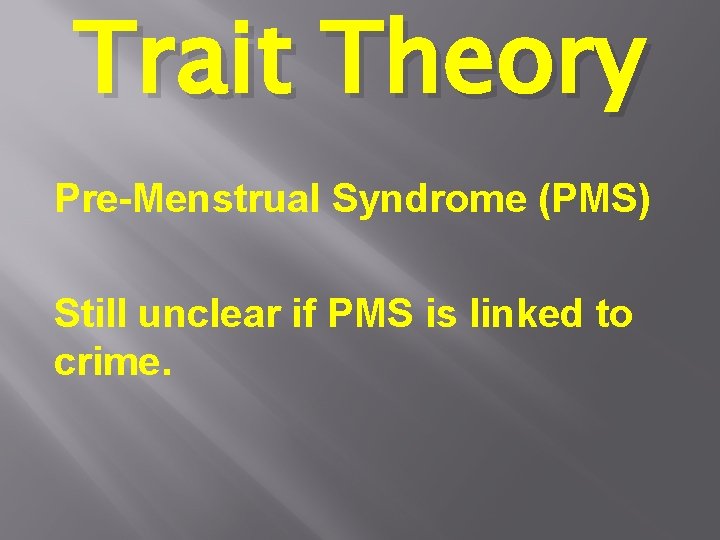 Trait Theory

Pre-Menstrual Syndrome (PMS)

Still unclear if PMS is linked to crime.